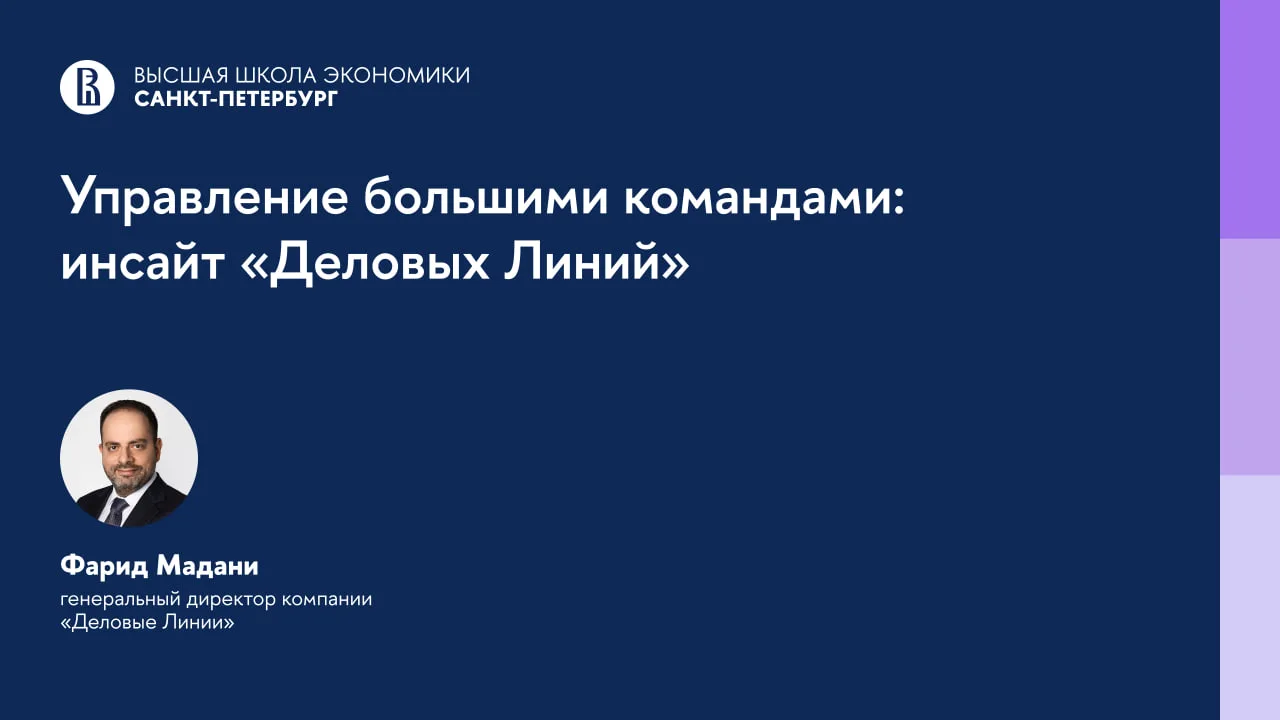 ВЫСШАЯ ШКОЛА ЭКОНОМИКИ
САНКТ-ПЕТЕРБУРГ

Управление большими командами: инсайт «Деловых Линий»

Фарид Мадани

генеральный директор компании «Деловые Линии»